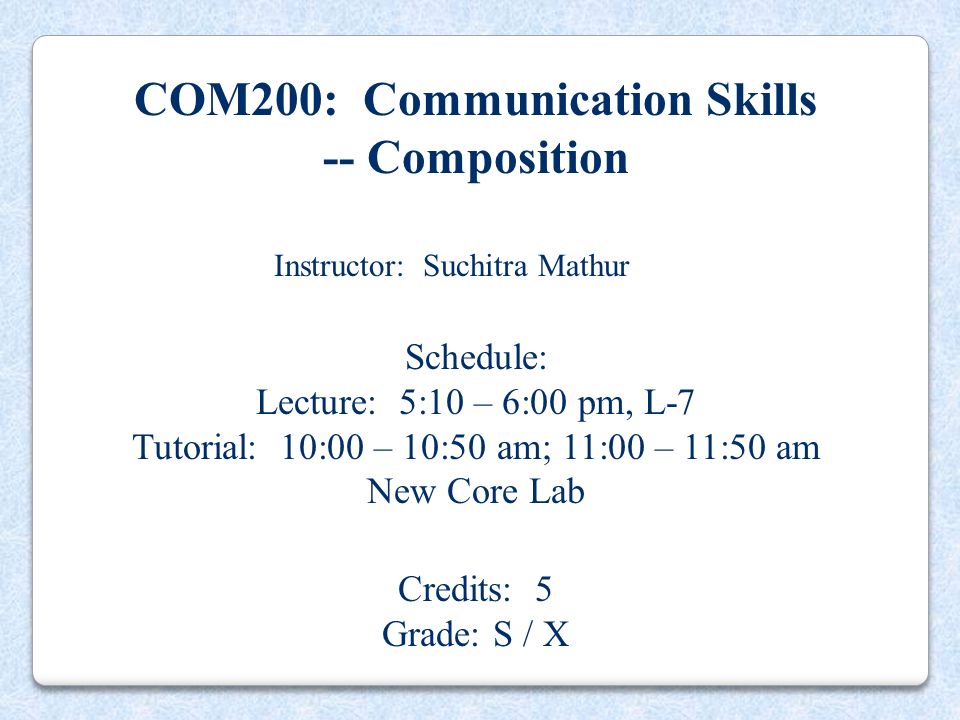 COM200: Communication Skills
-- Composition

Instructor: Suchitra Mathur

Schedule:
Lecture: 5:10 – 6:00 pm, L-7
Tutorial: 10:00 – 10:50 am; 11:00 – 11:50 am
New Core Lab

Credits: 5
Grade: S / X